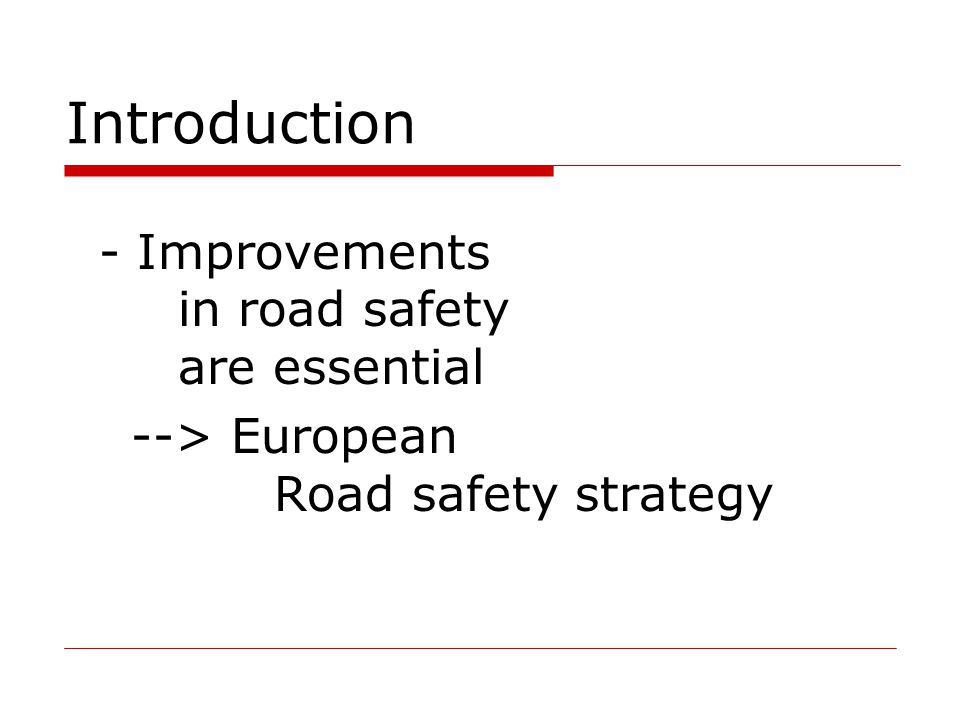 Introduction

- Improvements in road safety are essential

--> European Road safety strategy